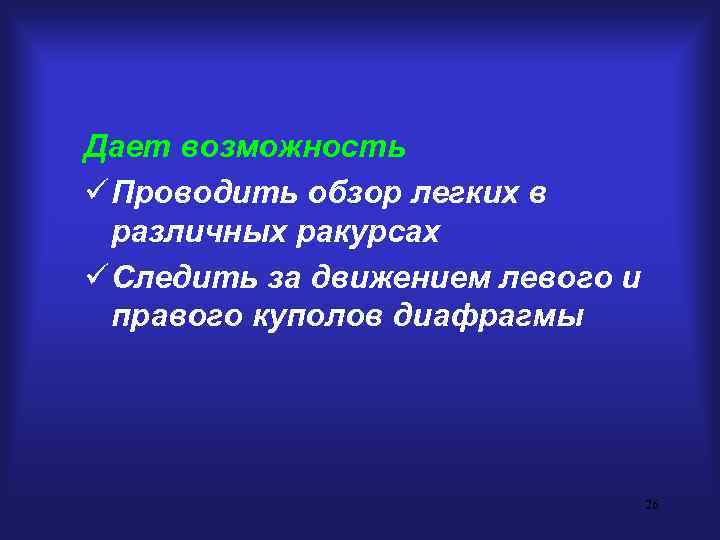 Дает возможность

✓ Проводить обзор легких в различных ракурсах

✓ Следить за движением левого и правого куполов диафрагмы

26